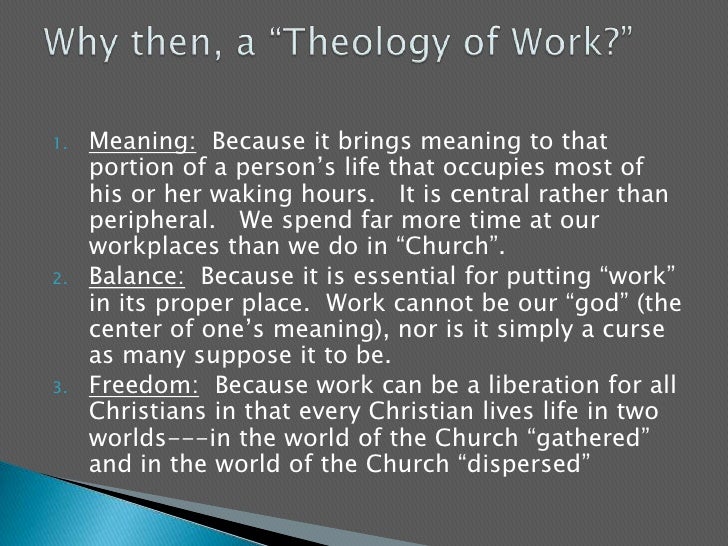 Why then, a “Theology of Work?”

1. Meaning: Because it brings meaning to that portion of a person’s life that occupies most of his or her waking hours. It is central rather than peripheral. We spend far more time at our workplaces than we do in “Church”.
2. Balance: Because it is essential for putting “work” in its proper place. Work cannot be our “god” (the center of one’s meaning), nor is it simply a curse as many suppose it to be.
3. Freedom: Because work can be a liberation for all Christians in that every Christian lives life in two worlds---in the world of the Church “gathered” and in the world of the Church “dispersed”